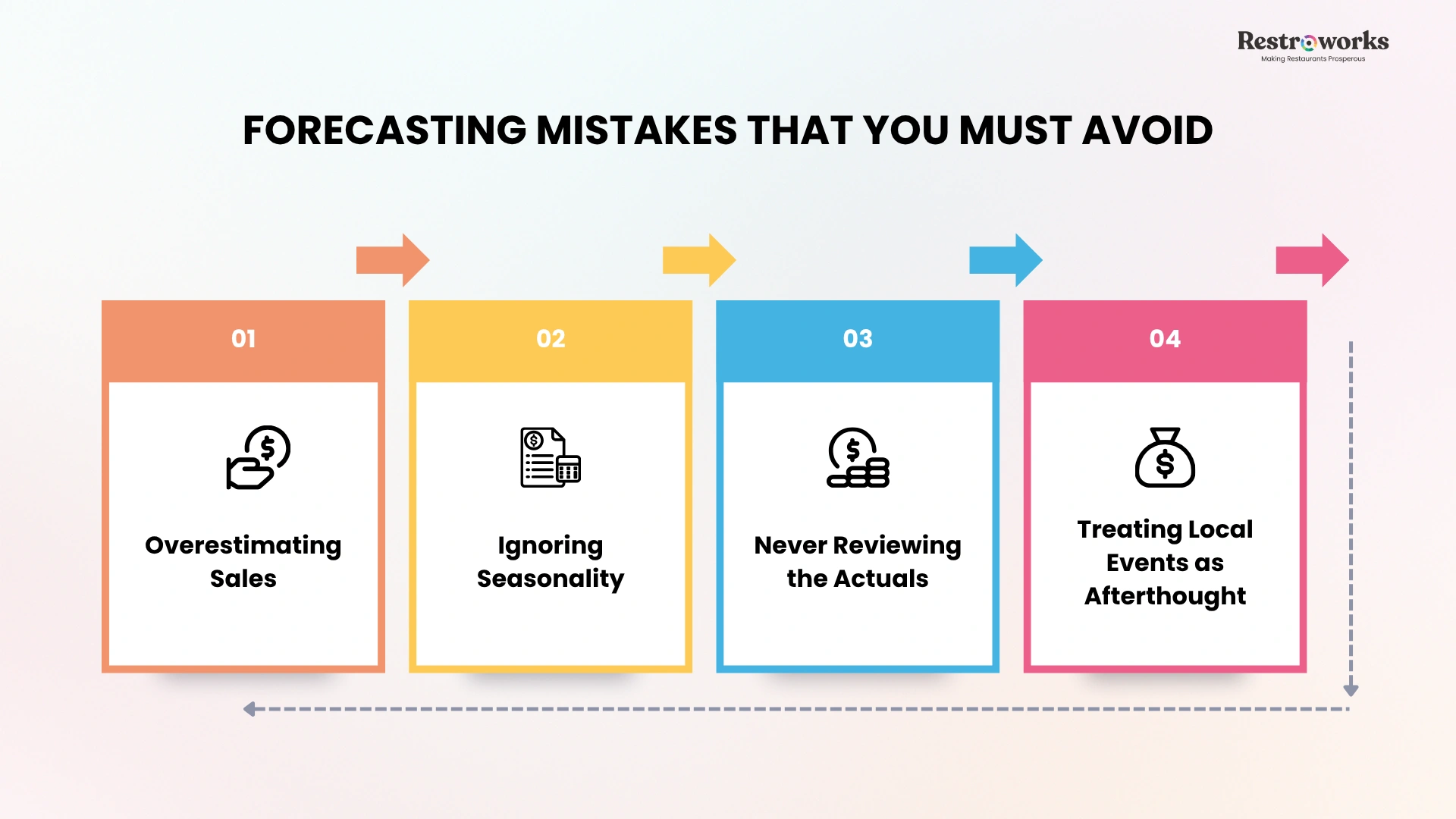 Restroworks
Making Restaurants Prosperous

FORECASTING MISTAKES THAT YOU MUST AVOID

01
Overestimating Sales

02
Ignoring Seasonality

03
Never Reviewing the Actuals

04
Treating Local Events as Afterthought